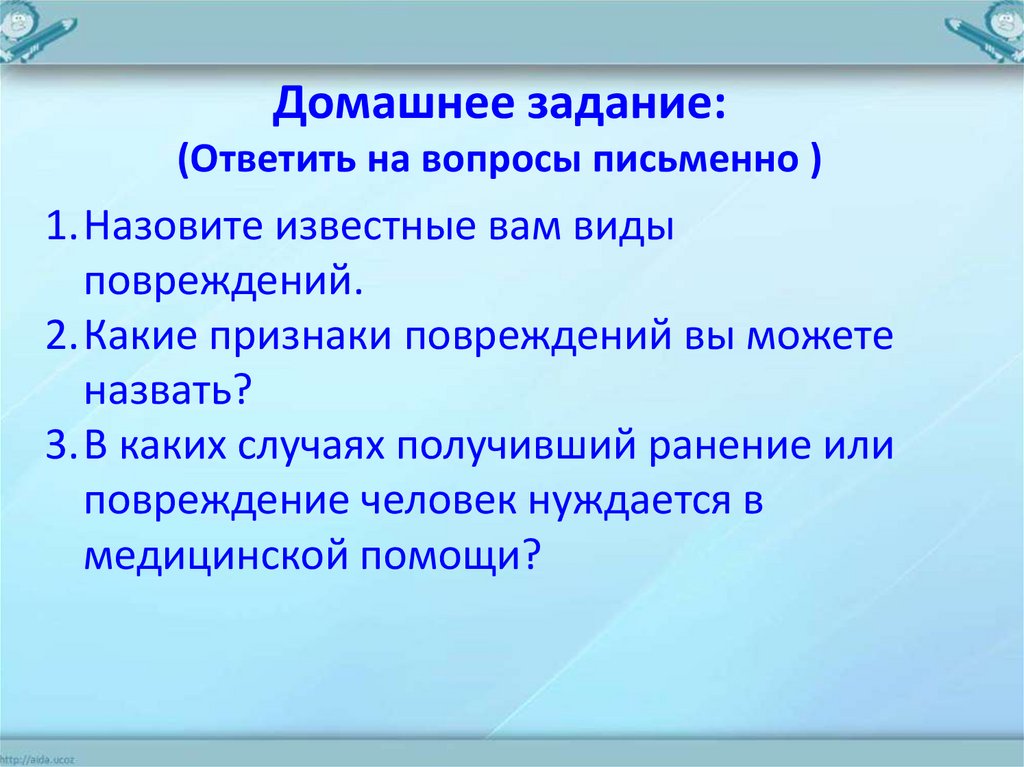 Домашнее задание:
(Ответить на вопросы письменно )

1. Назовите известные вам виды повреждений.
2. Какие признаки повреждений вы можете назвать?
3. В каких случаях получивший ранение или повреждение человек нуждается в медицинской помощи?

http://aida.ucoz